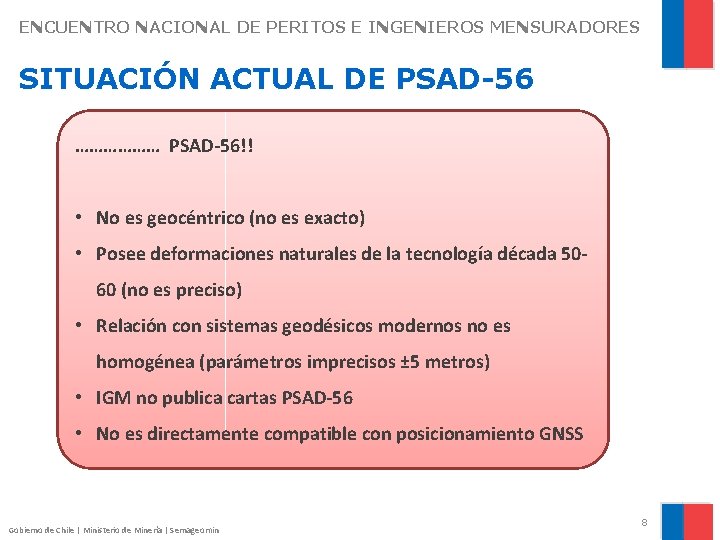 ENCUENTRO NACIONAL DE PERITOS E INGENIEROS MENSURADORES

SITUACIÓN ACTUAL DE PSAD-56

……………. PSAD-56!!

• No es geocéntrico (no es exacto)
• Posee deformaciones naturales de la tecnología década 50-60 (no es preciso)
• Relación con sistemas geodésicos modernos no es homogénea (parámetros imprecisos ±5 metros)
• IGM no publica cartas PSAD-56
• No es directamente compatible con posicionamiento GNSS

Gobierno de Chile | Ministerio de Minería | Sernageomin

8